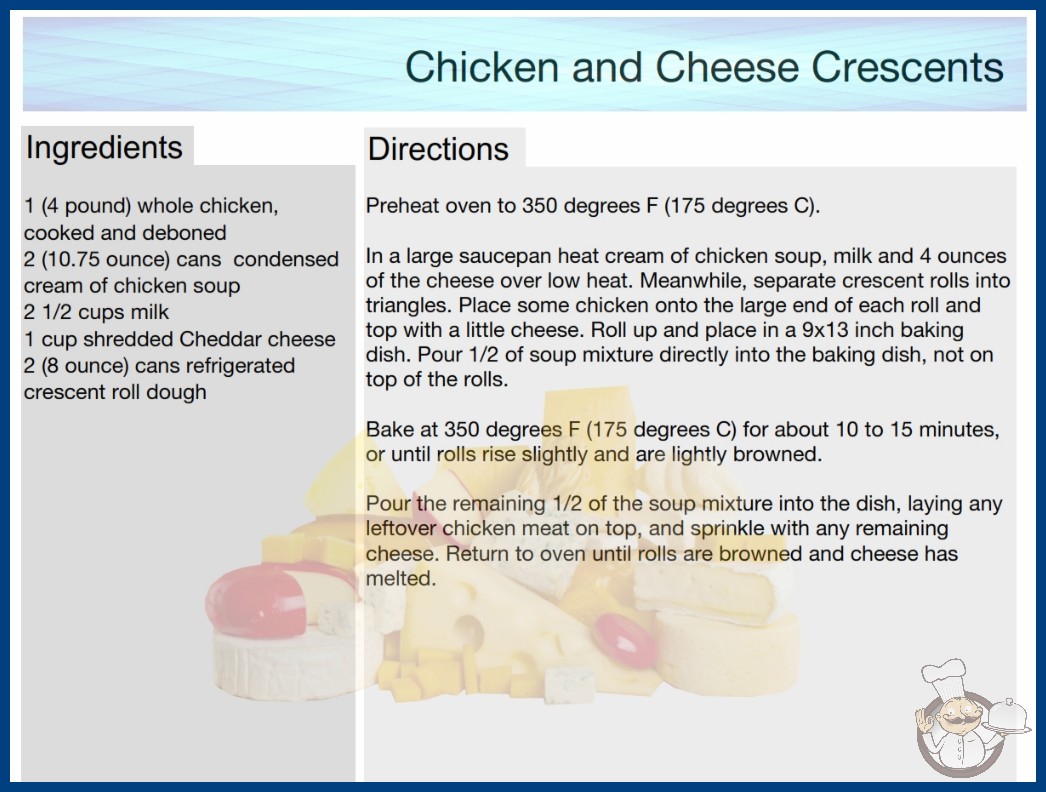 Chicken and Cheese Crescents

Ingredients

1 (4 pound) whole chicken, cooked and deboned
2 (10.75 ounce) cans condensed cream of chicken soup
2 1/2 cups milk
1 cup shredded Cheddar cheese
2 (8 ounce) cans refrigerated crescent roll dough

Directions

Preheat oven to 350 degrees F (175 degrees C).

In a large saucepan heat cream of chicken soup, milk and 4 ounces of the cheese over low heat. Meanwhile, separate crescent rolls into triangles. Place some chicken onto the large end of each roll and top with a little cheese. Roll up and place in a 9x13 inch baking dish. Pour 1/2 of soup mixture directly into the baking dish, not on top of the rolls.

Bake at 350 degrees F (175 degrees C) for about 10 to 15 minutes, or until rolls rise slightly and are lightly browned.

Pour the remaining 1/2 of the soup mixture into the dish, laying any leftover chicken meat on top, and sprinkle with any remaining cheese. Return to oven until rolls are browned and cheese has melted.